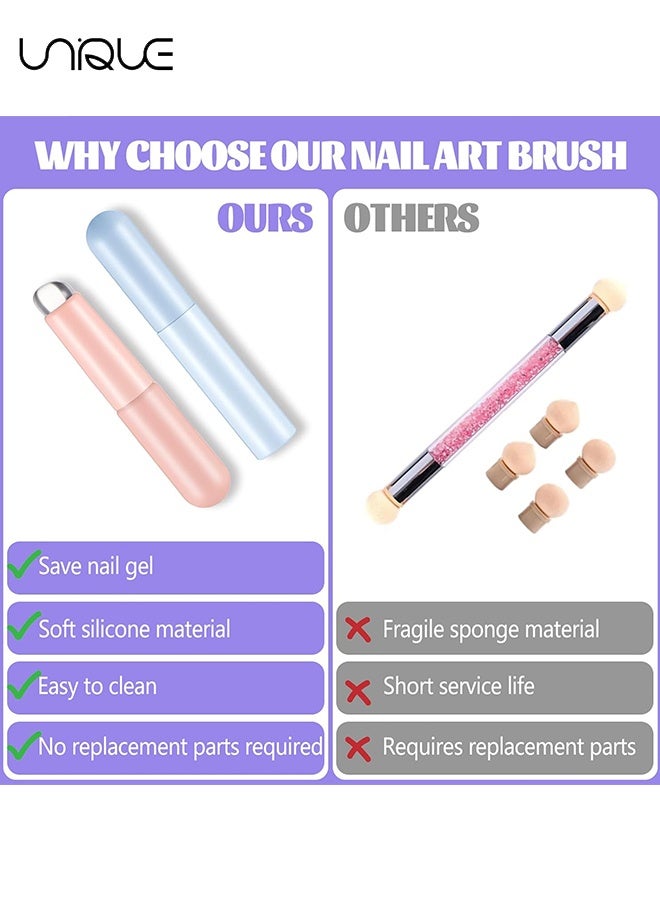 UNIQUE

WHY CHOOSE OUR NAIL ART BRUSH

OURS

Save nail gel

Soft silicone material

Easy to clean

No replacement parts required

OTHERS

Fragile sponge material

Short service life

Requires replacement parts